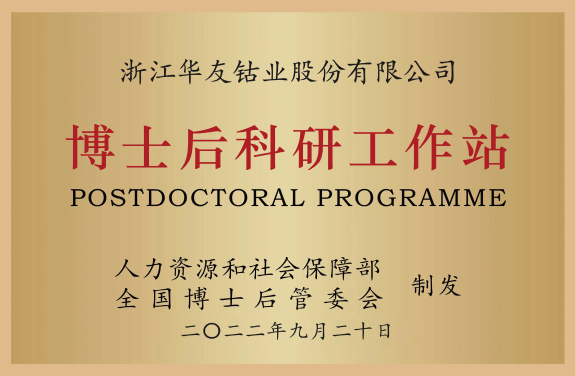 浙江华友钴业股份有限公司

博士后科研工作站

POSTDOCTORAL PROGRAMME

人力资源和社会保障部
全国博士后管委会
制发

二〇二二年九月二十日